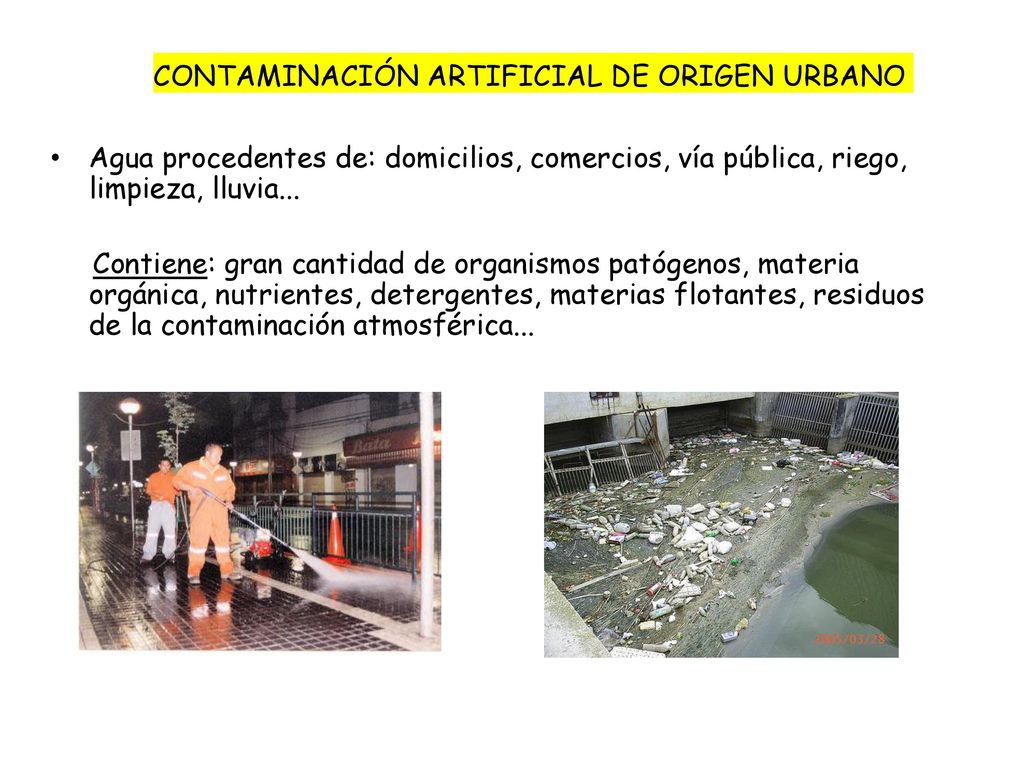 CONTAMINACIÓN ARTIFICIAL DE ORIGEN URBANO

• Agua procedentes de: domicilios, comercios, vía pública, riego, limpieza, lluvia...

Contiene: gran cantidad de organismos patógenos, materia orgánica, nutrientes, detergentes, materias flotantes, residuos de la contaminación atmosférica...

Bata

2005/03/28